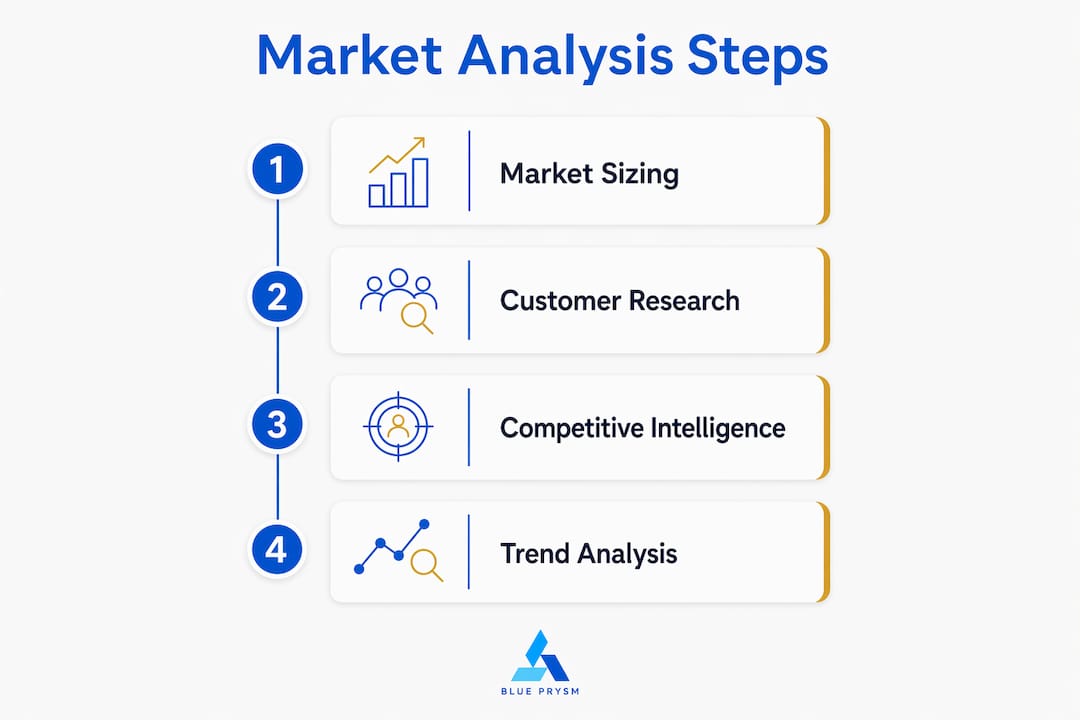 Market Analysis Steps

1 Market Sizing

2 Customer Research

3 Competitive Intelligence

4 Trend Analysis

BLUE PRYSM